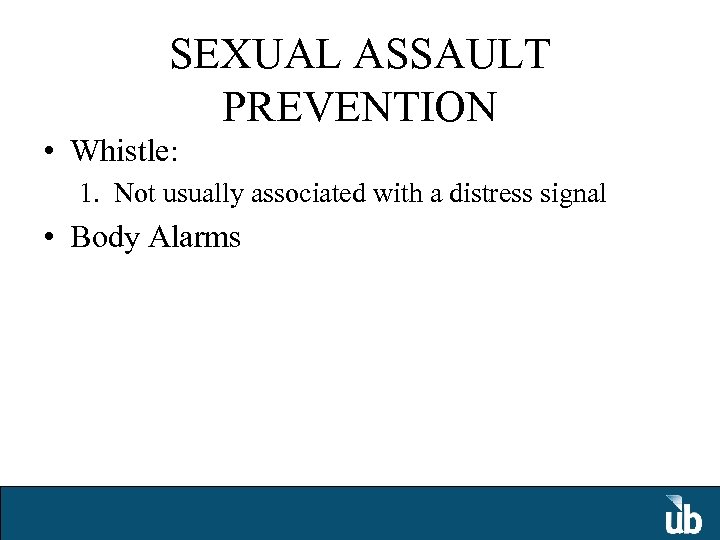 SEXUAL ASSAULT PREVENTION

• Whistle:

1. Not usually associated with a distress signal

• Body Alarms

ub